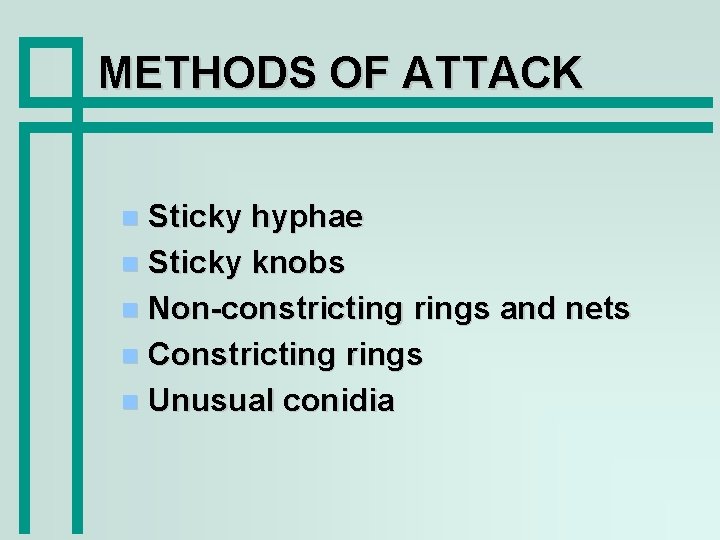 METHODS OF ATTACK

- Sticky hyphae
- Sticky knobs
- Non-constricting rings and nets
- Constricting rings
- Unusual conidia